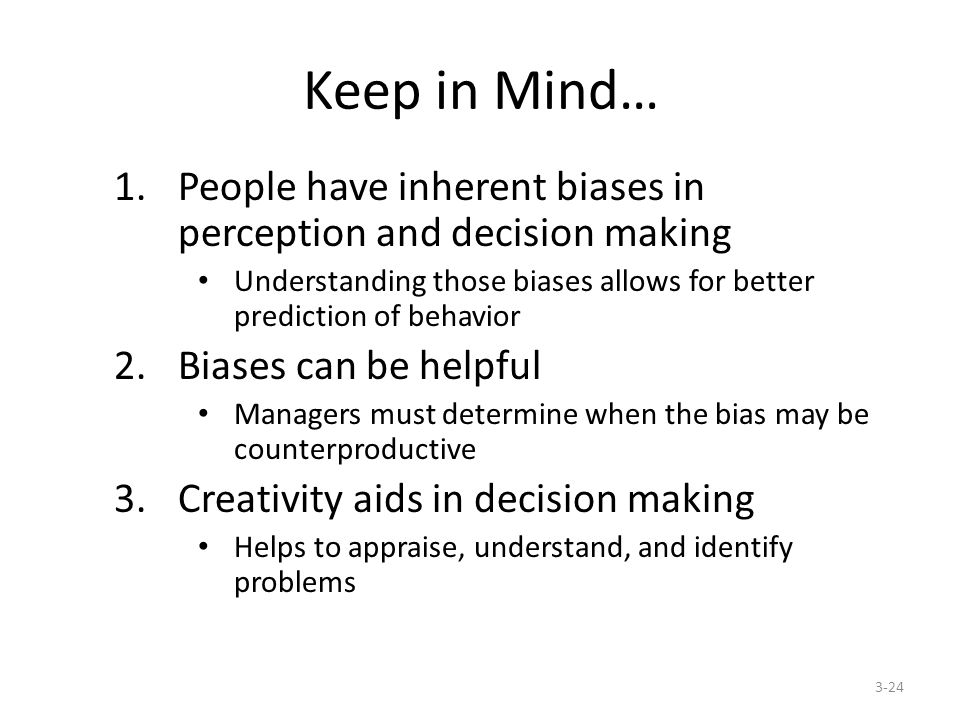 Keep in Mind…

1. People have inherent biases in perception and decision making
• Understanding those biases allows for better prediction of behavior
2. Biases can be helpful
• Managers must determine when the bias may be counterproductive
3. Creativity aids in decision making
• Helps to appraise, understand, and identify problems

3-24